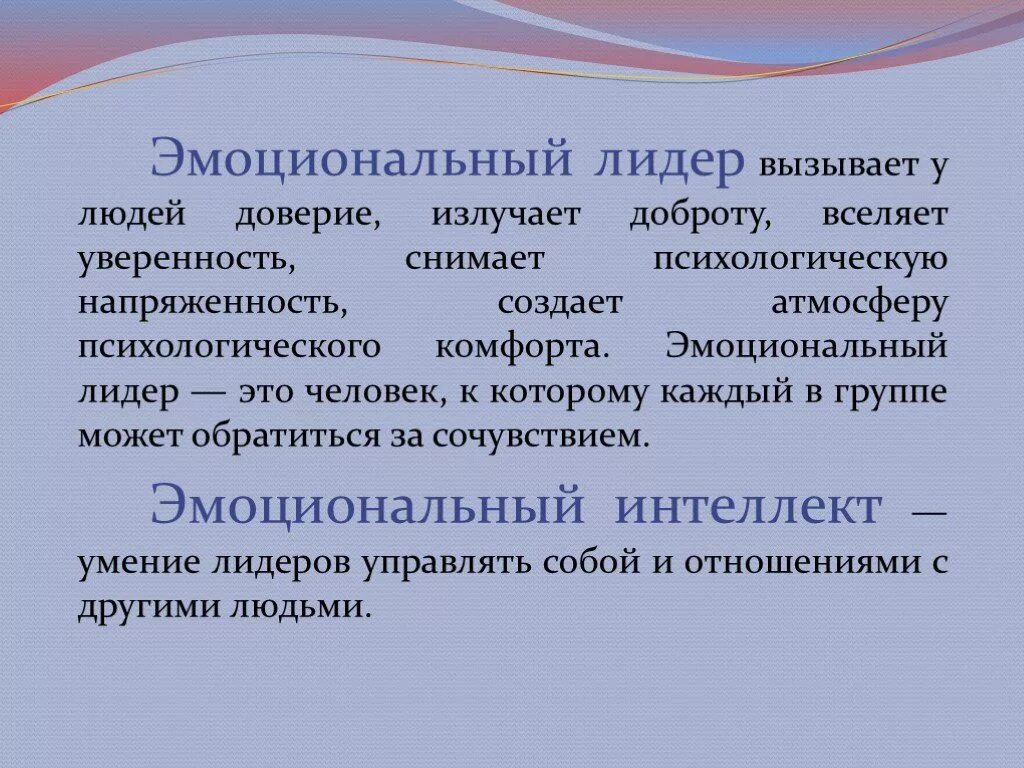 Эмоциональный лидер вызывает у людей доверие, излучает доброту, вселяет уверенность, снимает психологическую напряженность, создает атмосферу психологического комфорта. Эмоциональный лидер — это человек, к которому каждый в группе может обратиться за сочувствием.

Эмоциональный интеллект — умение лидеров управлять собой и отношениями с другими людьми.